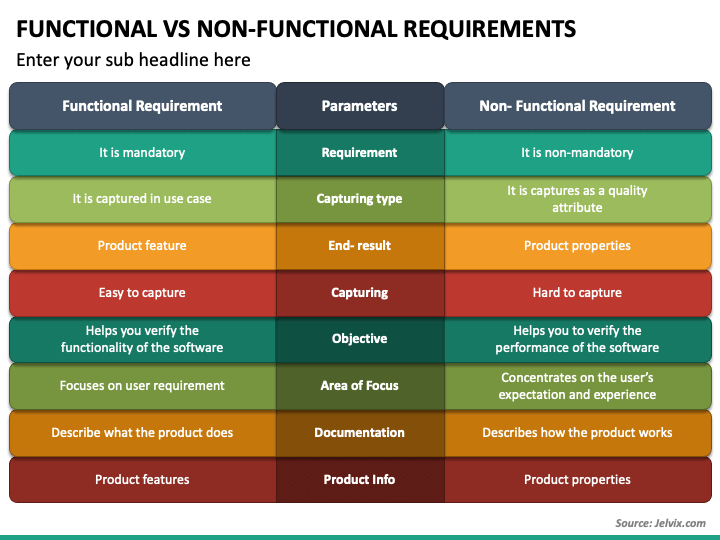 FUNCTIONAL VS NON-FUNCTIONAL REQUIREMENTS

Enter your sub headline here

| Functional Requirement | Parameters | Non- Functional Requirement |
|---|---|---|
| It is mandatory | Requirement | It is non-mandatory |
| It is captured in use case | Capturing type | It is captures as a quality attribute |
| Product feature | End- result | Product properties |
| Easy to capture | Capturing | Hard to capture |
| Helps you verify the functionality of the software | Objective | Helps you to verify the performance of the software |
| Focuses on user requirement | Area of Focus | Concentrates on the user's expectation and experience |
| Describe what the product does | Documentation | Describes how the product works |
| Product features | Product Info | Product properties |

Source: Jelvix.com